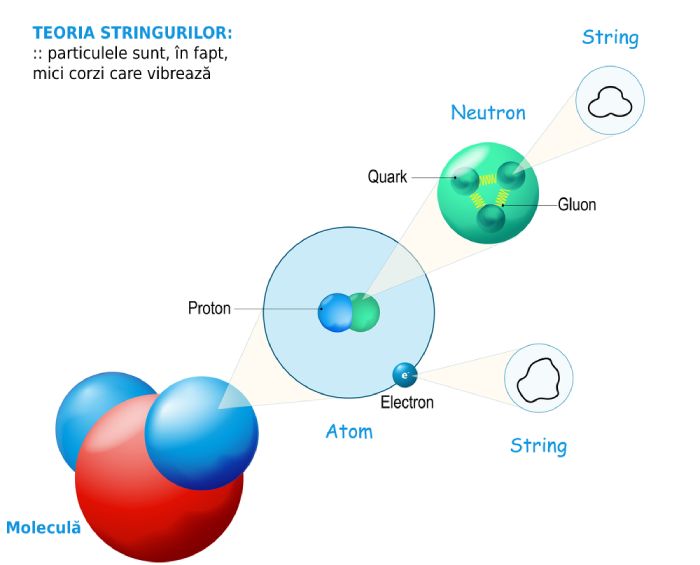 TEORIA STRINGURILOR:
:: particulele sunt, în fapt, mici corzi care vibrează

String

Neutron

Quark

Gluon

Proton

$e^-$

Electron

Atom

String

Moleculă